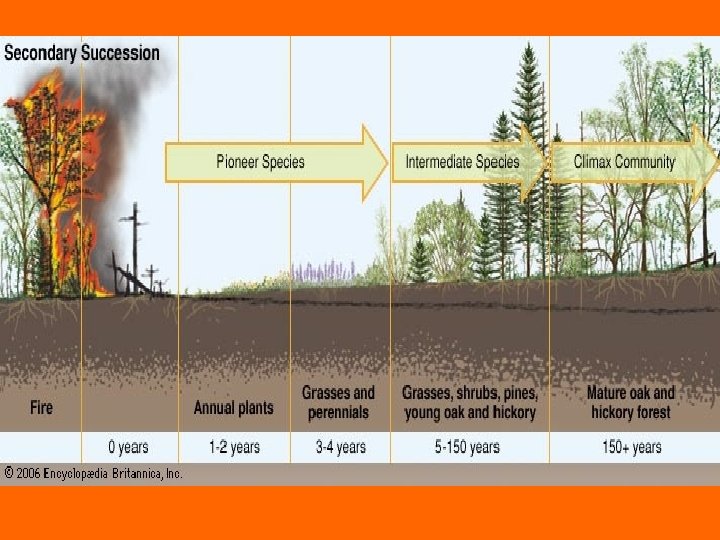 Secondary Succession

Pioneer Species

Intermediate Species

Climax Community

Fire

Annual plants

Grasses and perennials

Grasses, shrubs, pines, young oak and hickory

Mature oak and hickory forest

0 years

1-2 years

3-4 years

5-150 years

150+ years

© 2006 Encyclopædia Britannica, Inc.